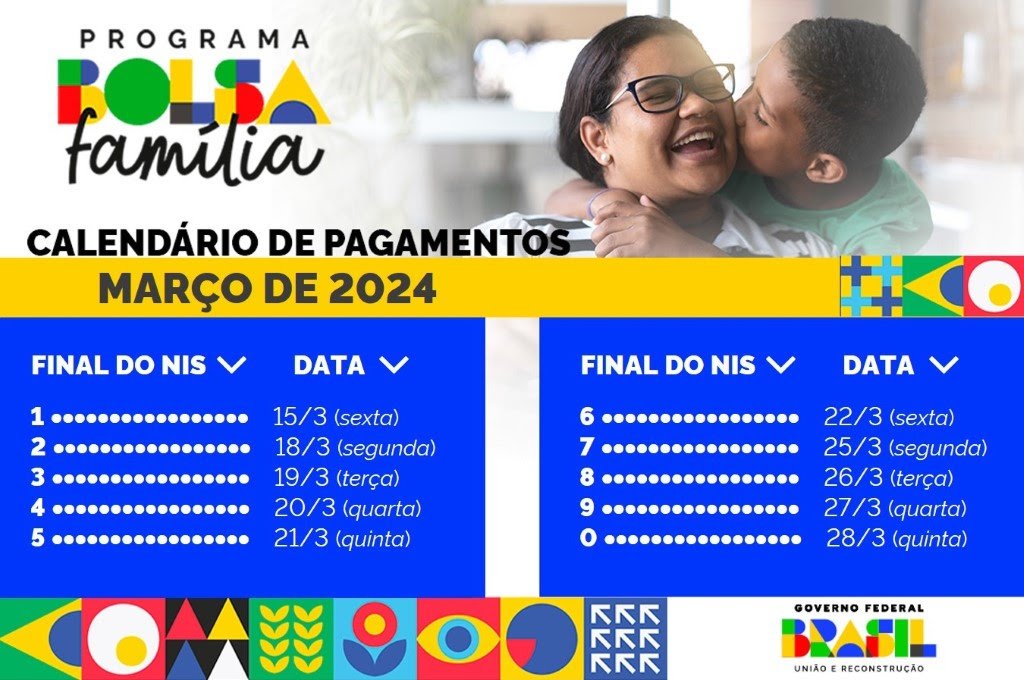 PROGRAMA
BOLSA
família

CALENDÁRIO DE PAGAMENTOS
MARÇO DE 2024

| FINAL DO NIS | DATA |
|---|---|
| 1 | 15/3 (sexta) |
| 2 | 18/3 (segunda) |
| 3 | 19/3 (terça) |
| 4 | 20/3 (quarta) |
| 5 | 21/3 (quinta) |

| FINAL DO NIS | DATA |
|---|---|
| 6 | 22/3 (sexta) |
| 7 | 25/3 (segunda) |
| 8 | 26/3 (terça) |
| 9 | 27/3 (quarta) |
| 0 | 28/3 (quinta) |

GOVERNO FEDERAL
BRASIL
UNIÃO E RECONSTRUÇÃO